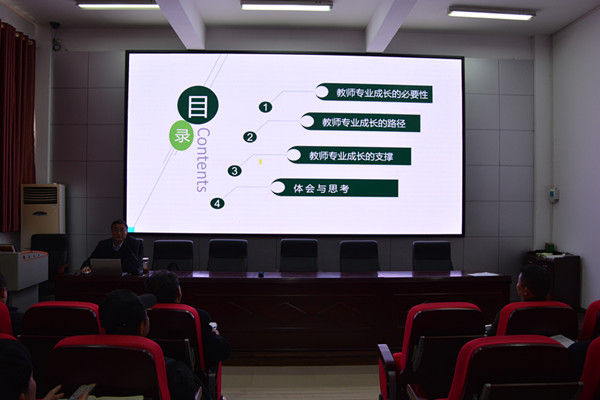 目
录
Contents

1 教师专业成长的必要性

2 教师专业成长的路径

3 教师专业成长的支撑

4 体会与思考